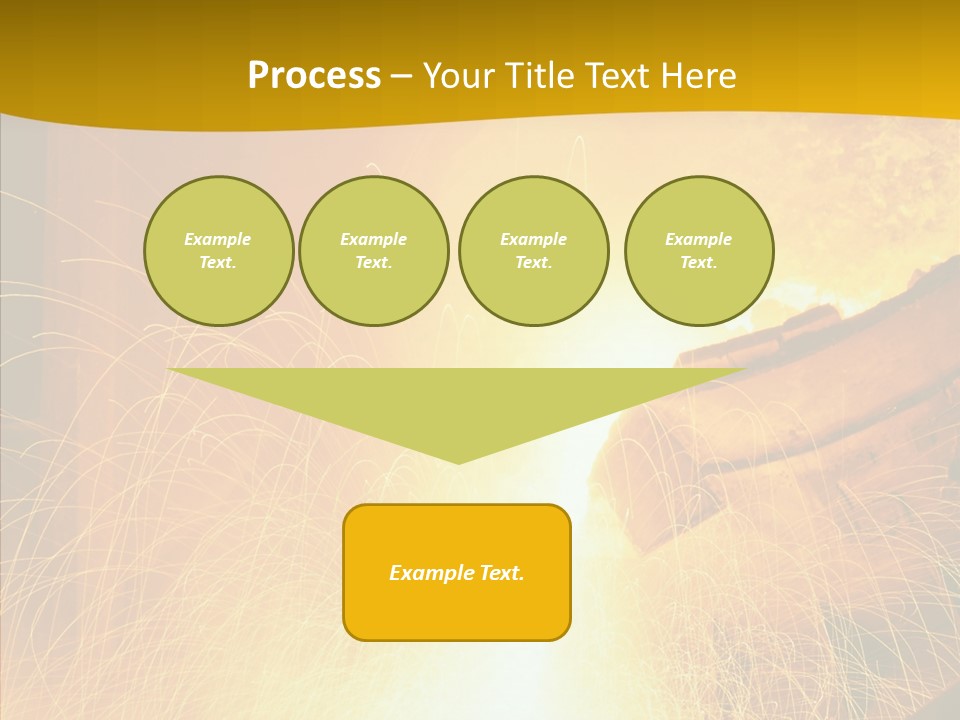 Process – Your Title Text Here

Example Text.

Example Text.

Example Text.

Example Text.

Example Text.